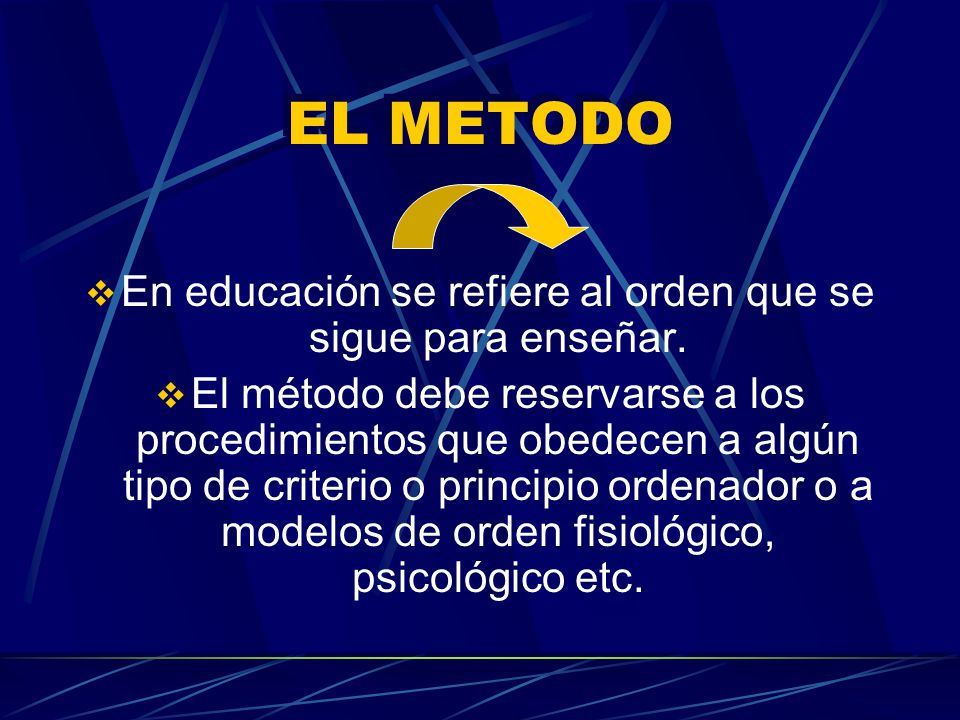 EL METODO

❖ En educación se refiere al orden que se sigue para enseñar.

❖ El método debe reservarse a los procedimientos que obedecen a algún tipo de criterio o principio ordenador o a modelos de orden fisiológico, psicológico etc.